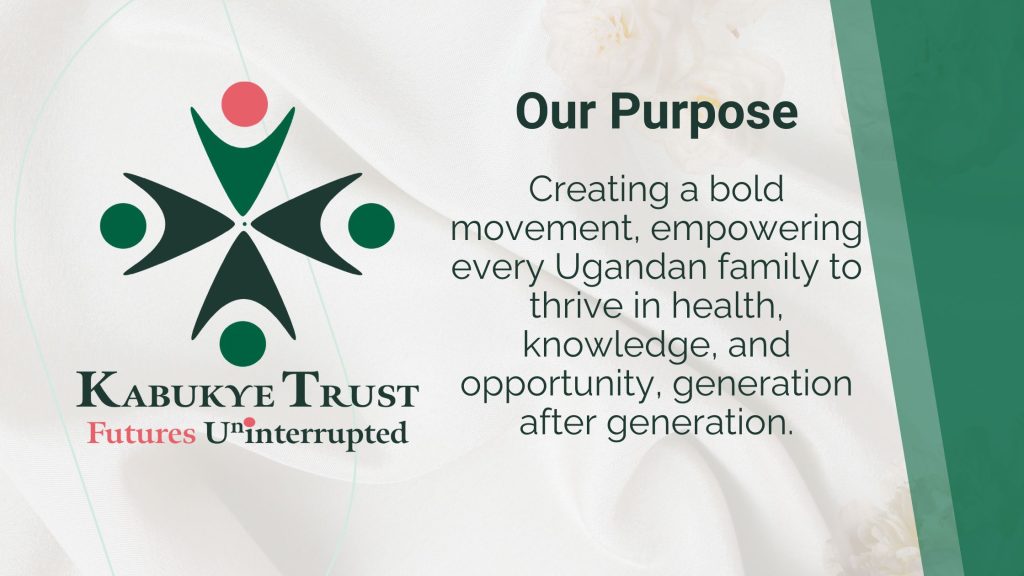 KABUKYE TRUST
Futures Uninterrupted

Our Purpose

Creating a bold movement, empowering every Ugandan family to thrive in health, knowledge, and opportunity, generation after generation.